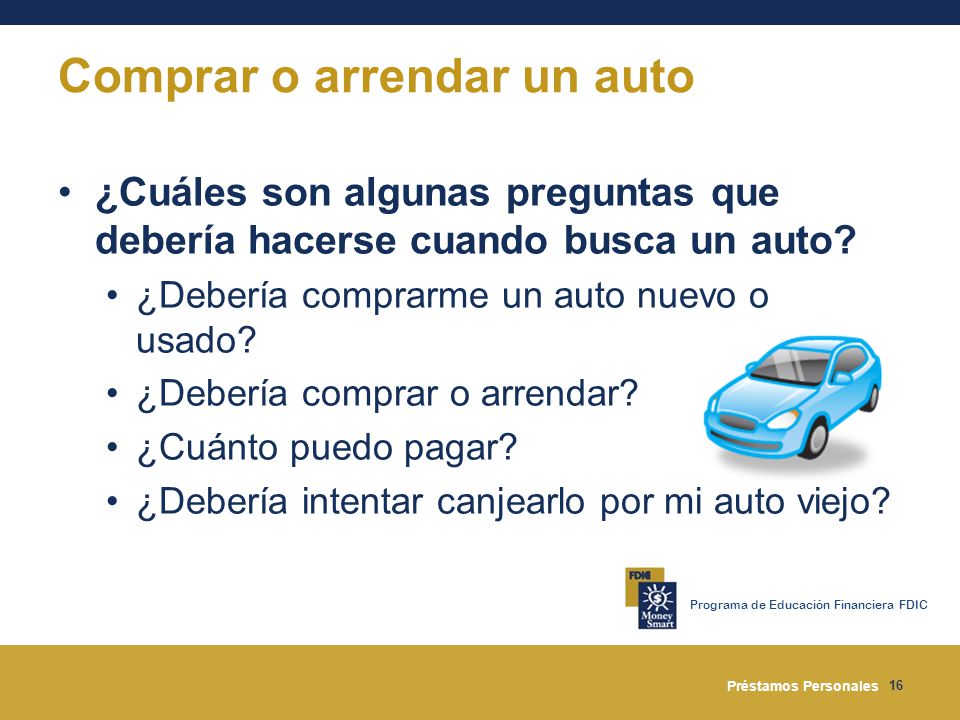 Comprar o arrendar un auto

• ¿Cuáles son algunas preguntas que debería hacerse cuando busca un auto?
  • ¿Debería comprarme un auto nuevo o usado?
  • ¿Debería comprar o arrendar?
  • ¿Cuánto puedo pagar?
  • ¿Debería intentar canjearlo por mi auto viejo?

FDIC
Money Smart
Programa de Educación Financiera FDIC

Préstamos Personales 16